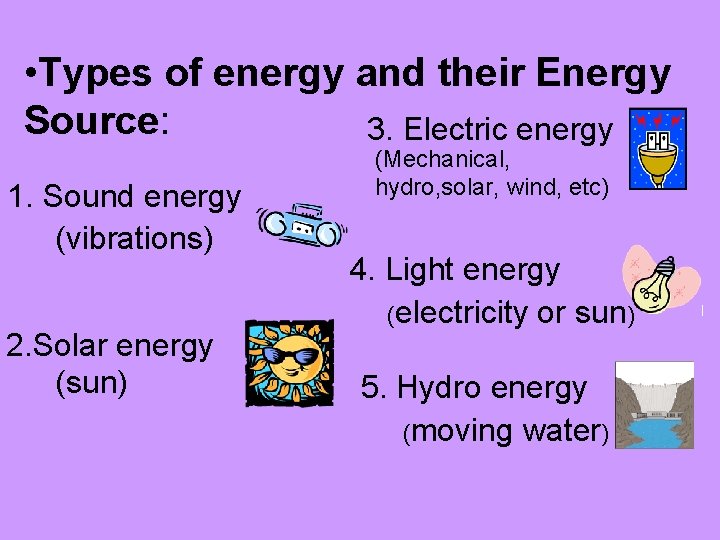 •Types of energy and their Energy Source:

1. Sound energy
(vibrations)

2.Solar energy
(sun)

3. Electric energy
(Mechanical, hydro,solar, wind, etc)

4. Light energy
(electricity or sun)

5. Hydro energy
(moving water)